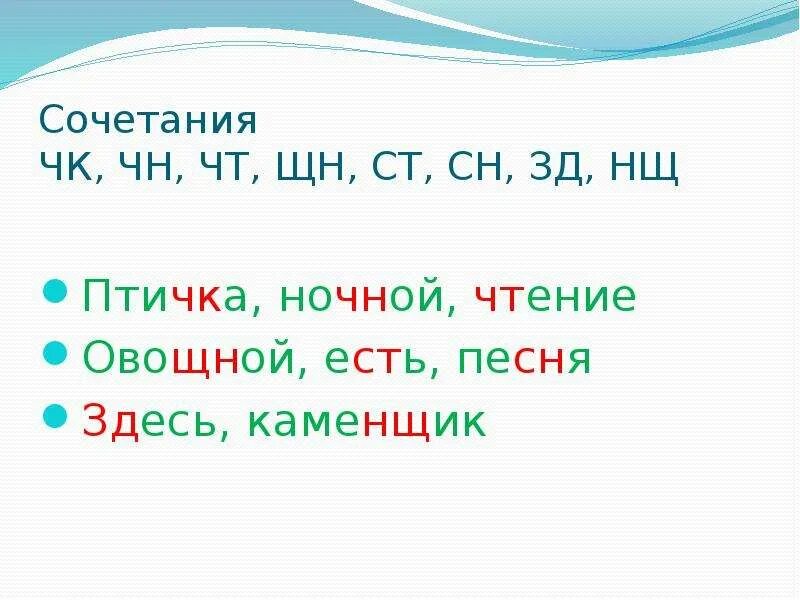 Сочетания
ЧК, ЧН, ЧТ, ЩН, СТ, СН, ЗД, НЩ

Птичка, ночной, чтение
Овощной, есть, песня
Здесь, каменщик